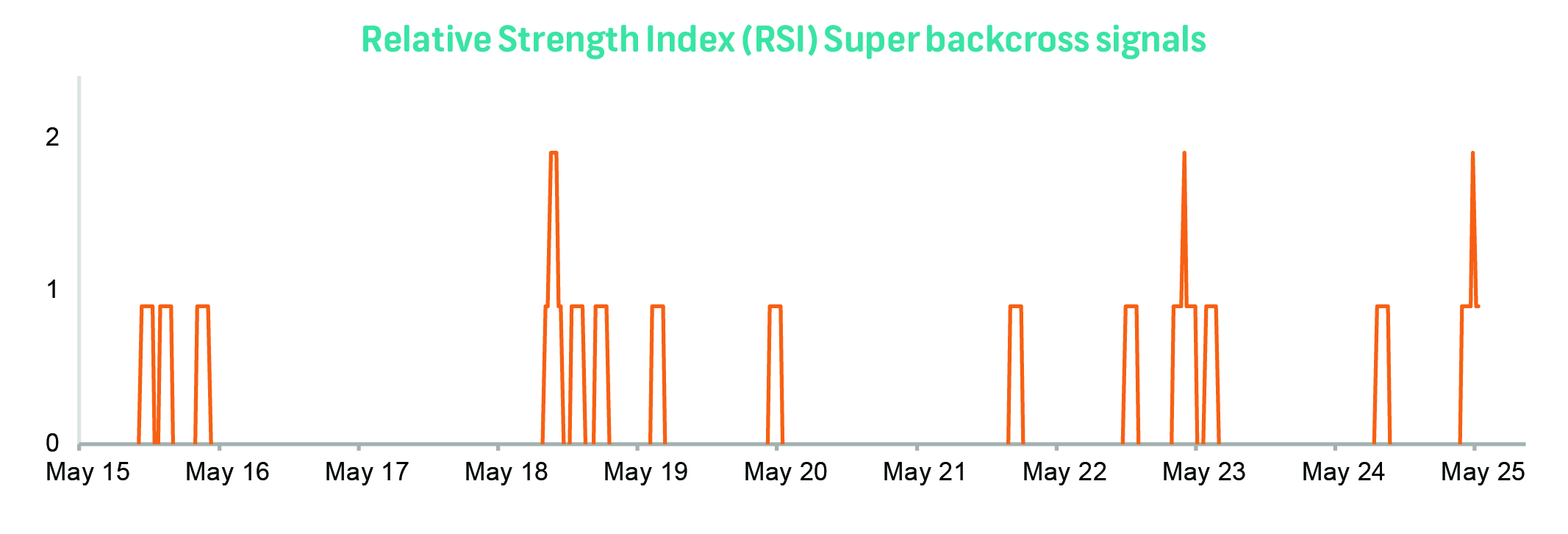 Relative Strength Index (RSI) Super backcross signals

2
1
0

May 15 May 16 May 17 May 18 May 19 May 20 May 21 May 22 May 23 May 24 May 25